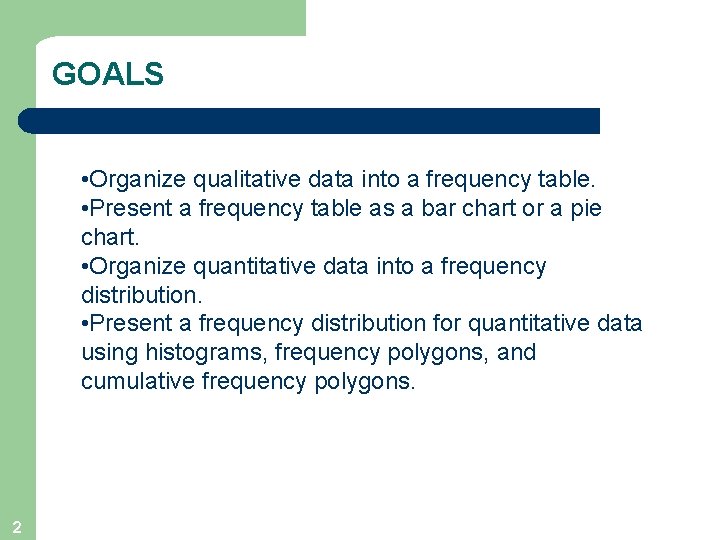 GOALS

•Organize qualitative data into a frequency table.
•Present a frequency table as a bar chart or a pie chart.
•Organize quantitative data into a frequency distribution.
•Present a frequency distribution for quantitative data using histograms, frequency polygons, and cumulative frequency polygons.

2